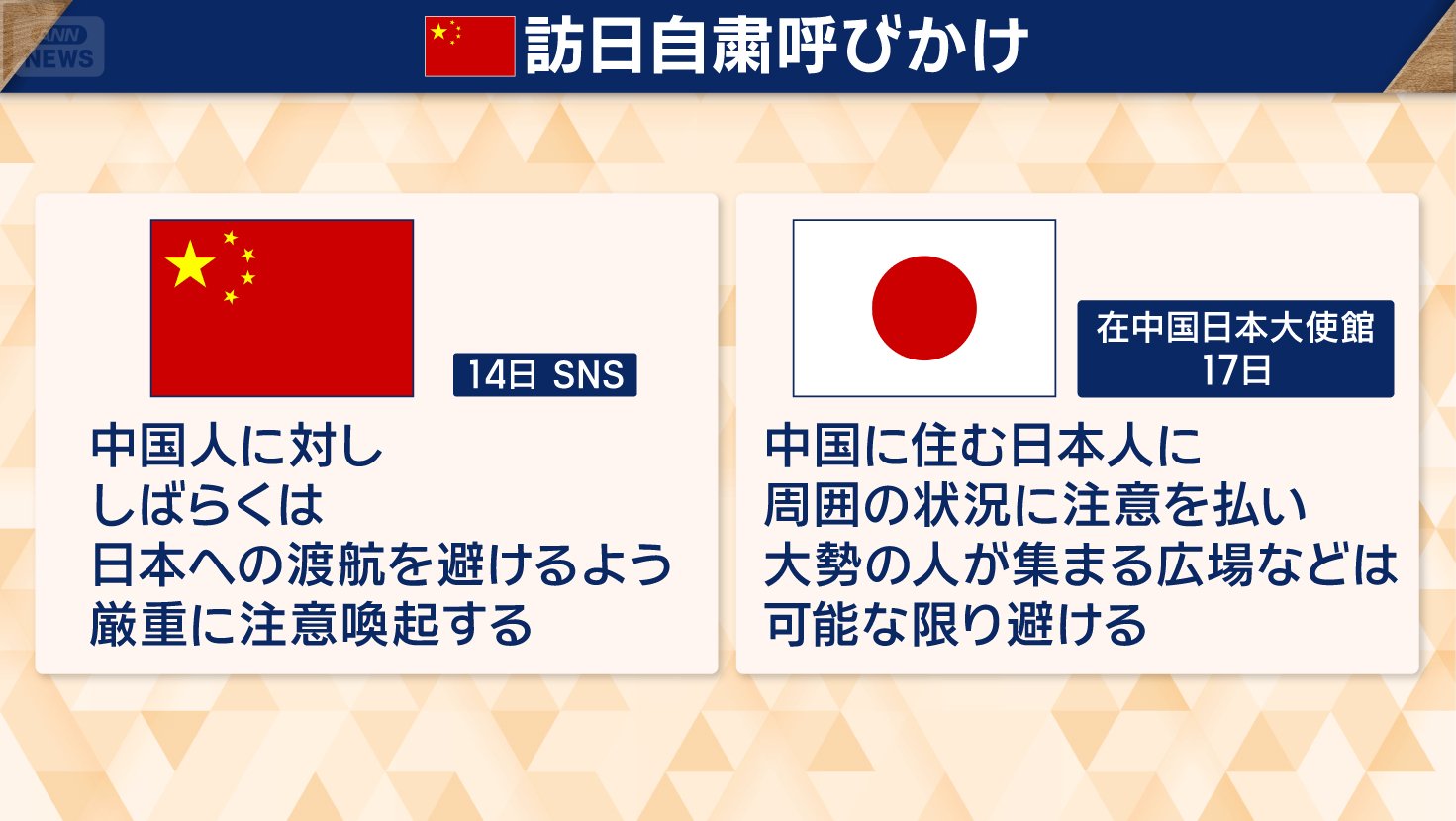 ANN NEWS

訪日自粛呼びかけ

14日 SNS

中国人に対し
しばらくは
日本への渡航を避けるよう
厳重に注意喚起する

在中国日本大使館
17日

中国に住む日本人に
周囲の状況に注意を払い
大勢の人が集まる広場などは
可能な限り避ける